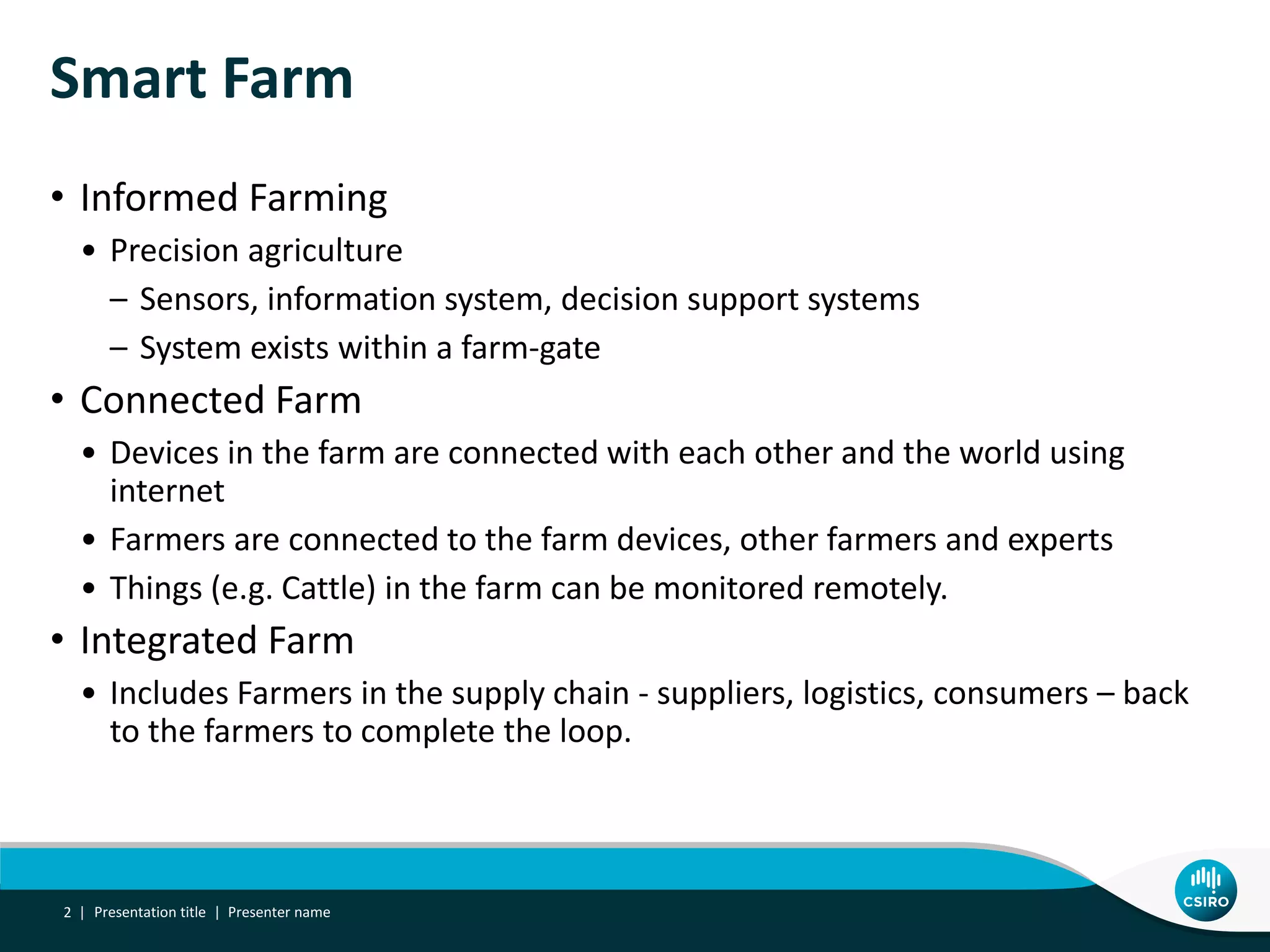 Smart Farm

• Informed Farming
• Precision agriculture
– Sensors, information system, decision support systems
– System exists within a farm-gate
• Connected Farm
• Devices in the farm are connected with each other and the world using internet
• Farmers are connected to the farm devices, other farmers and experts
• Things (e.g. Cattle) in the farm can be monitored remotely.
• Integrated Farm
• Includes Farmers in the supply chain - suppliers, logistics, consumers – back to the farmers to complete the loop.

2 | Presentation title | Presenter name

CSIRO